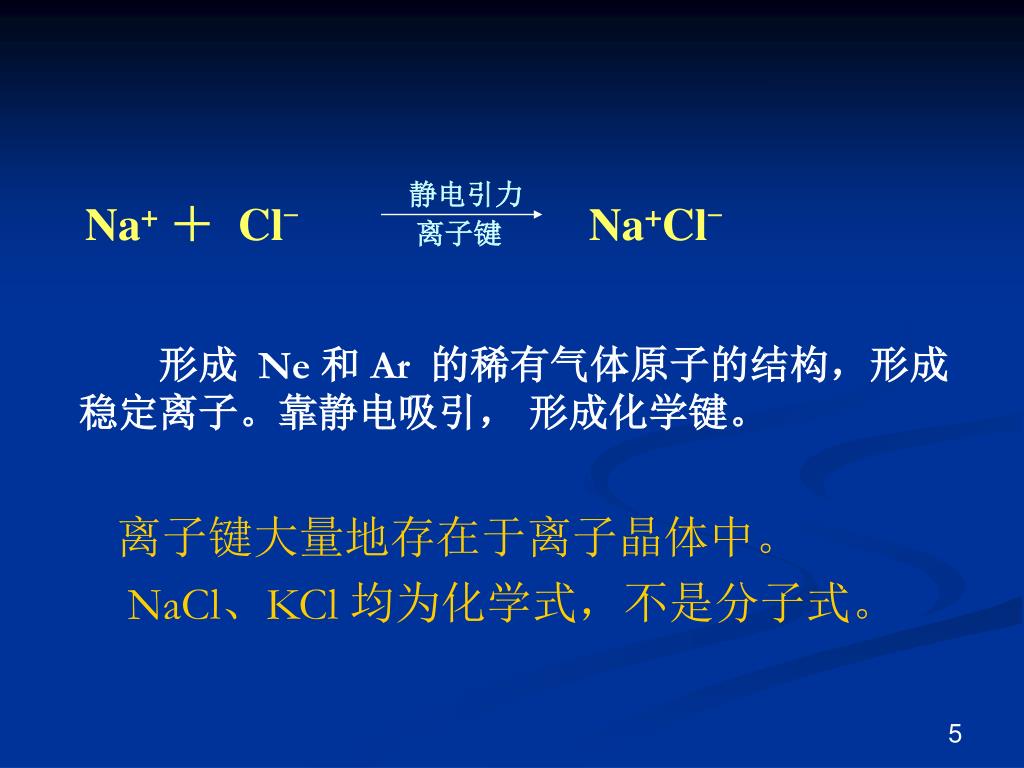 $Na^+ + Cl^- \xrightarrow[\text{离子键}]{\text{静电引力}} Na^+Cl^-$

形成 Ne 和 Ar 的稀有气体原子的结构，形成稳定离子。靠静电吸引， 形成化学键。

离子键大量地存在于离子晶体中。

NaCl、KCl 均为化学式，不是分子式。

5